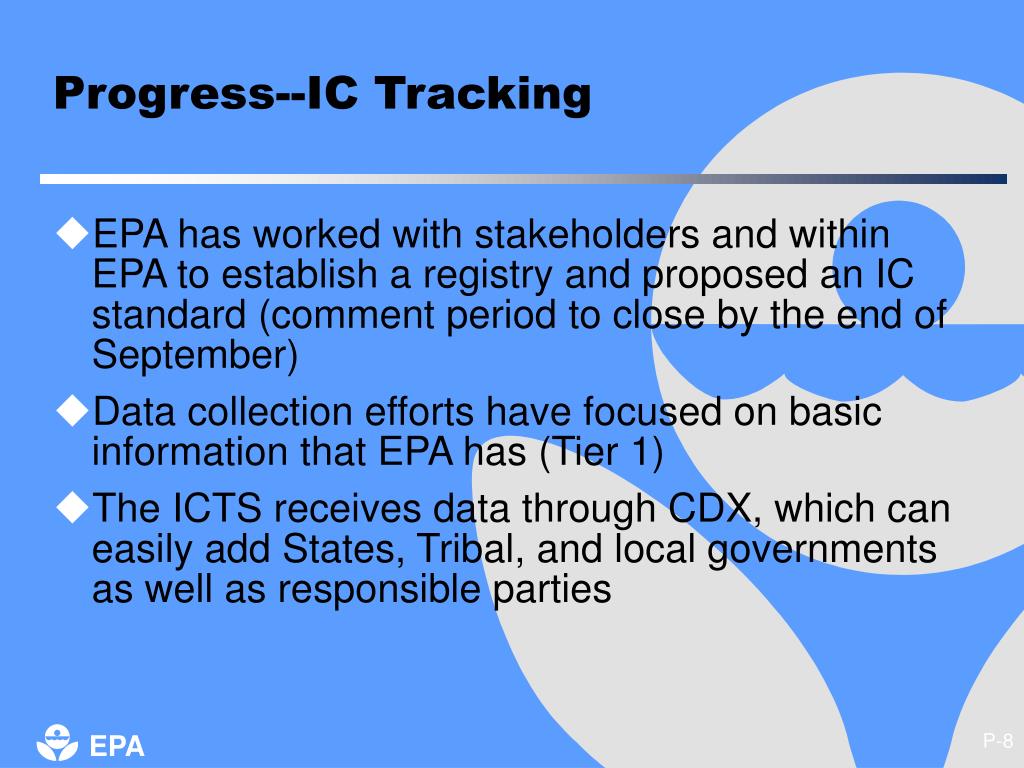 Progress--IC Tracking

◆EPA has worked with stakeholders and within EPA to establish a registry and proposed an IC standard (comment period to close by the end of September)

◆Data collection efforts have focused on basic information that EPA has (Tier 1)

◆The ICTS receives data through CDX, which can easily add States, Tribal, and local governments as well as responsible parties

EPA

P-8